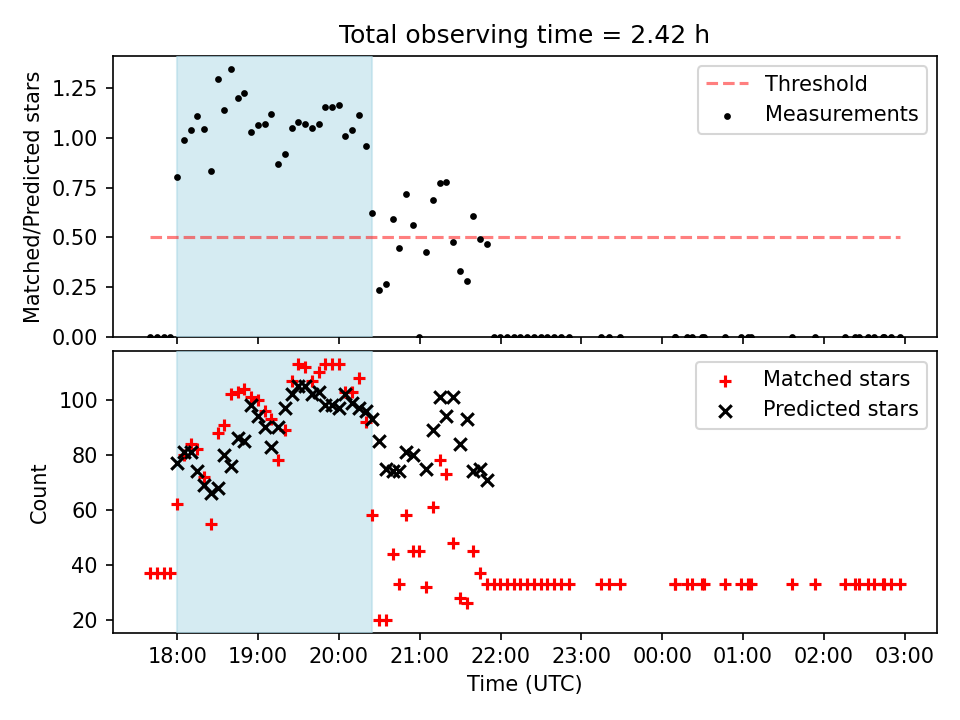 Total observing time = 2.42 h

Matched/Predicted stars

1.25
1.00
0.75
0.50
0.25
0.00

Threshold
Measurements

Count

100
80
60
40
20

Matched stars
Predicted stars

18:00 19:00 20:00 21:00 22:00 23:00 00:00 01:00 02:00 03:00

Time (UTC)